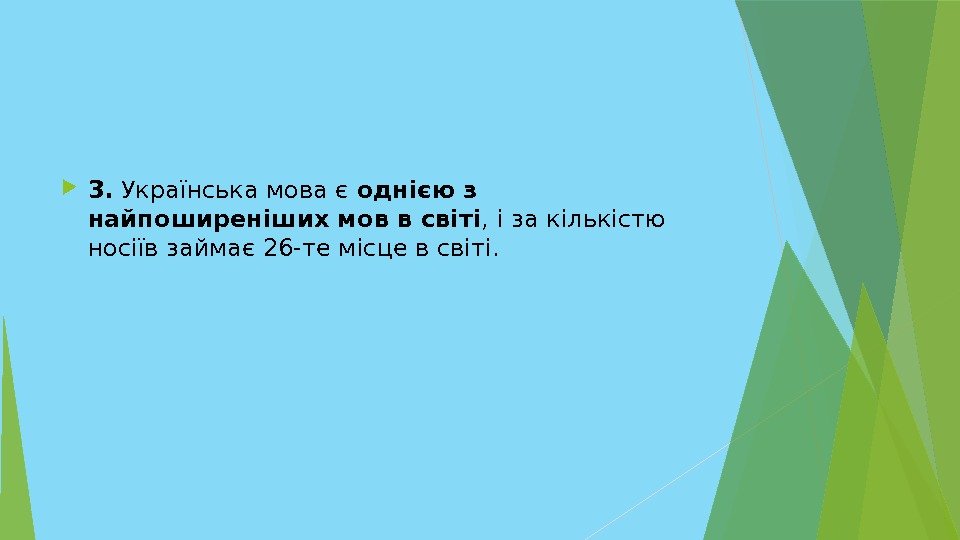 3. Українська мова є однією з найпоширеніших мов в світі, і за кількістю носіїв займає 26-те місце в світі.